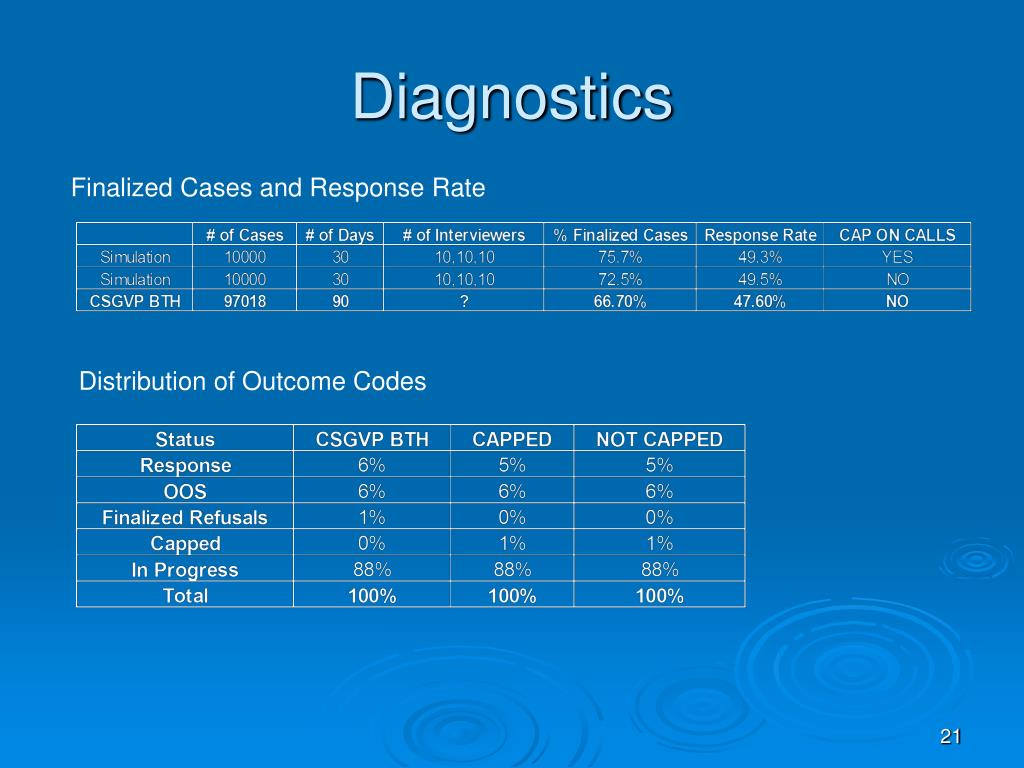 Diagnostics

Finalized Cases and Response Rate

| | # of Cases | # of Days | # of Interviewers | % Finalized Cases | Response Rate | CAP ON CALLS |
|---|---|---|---|---|---|---|
| Simulation | 10000 | 30 | 10,10,10 | 75.7% | 49.3% | YES |
| Simulation | 10000 | 30 | 10,10,10 | 72.5% | 49.5% | NO |
| CSGVP BTH | 97018 | 90 | ? | 66.70% | 47.60% | NO |

Distribution of Outcome Codes

| Status | CSGVP BTH | CAPPED | NOT CAPPED |
|---|---|---|---|
| Response | 6% | 5% | 5% |
| OOS | 6% | 6% | 6% |
| Finalized Refusals | 1% | 0% | 0% |
| Capped | 0% | 1% | 1% |
| In Progress | 88% | 88% | 88% |
| Total | 100% | 100% | 100% |

21